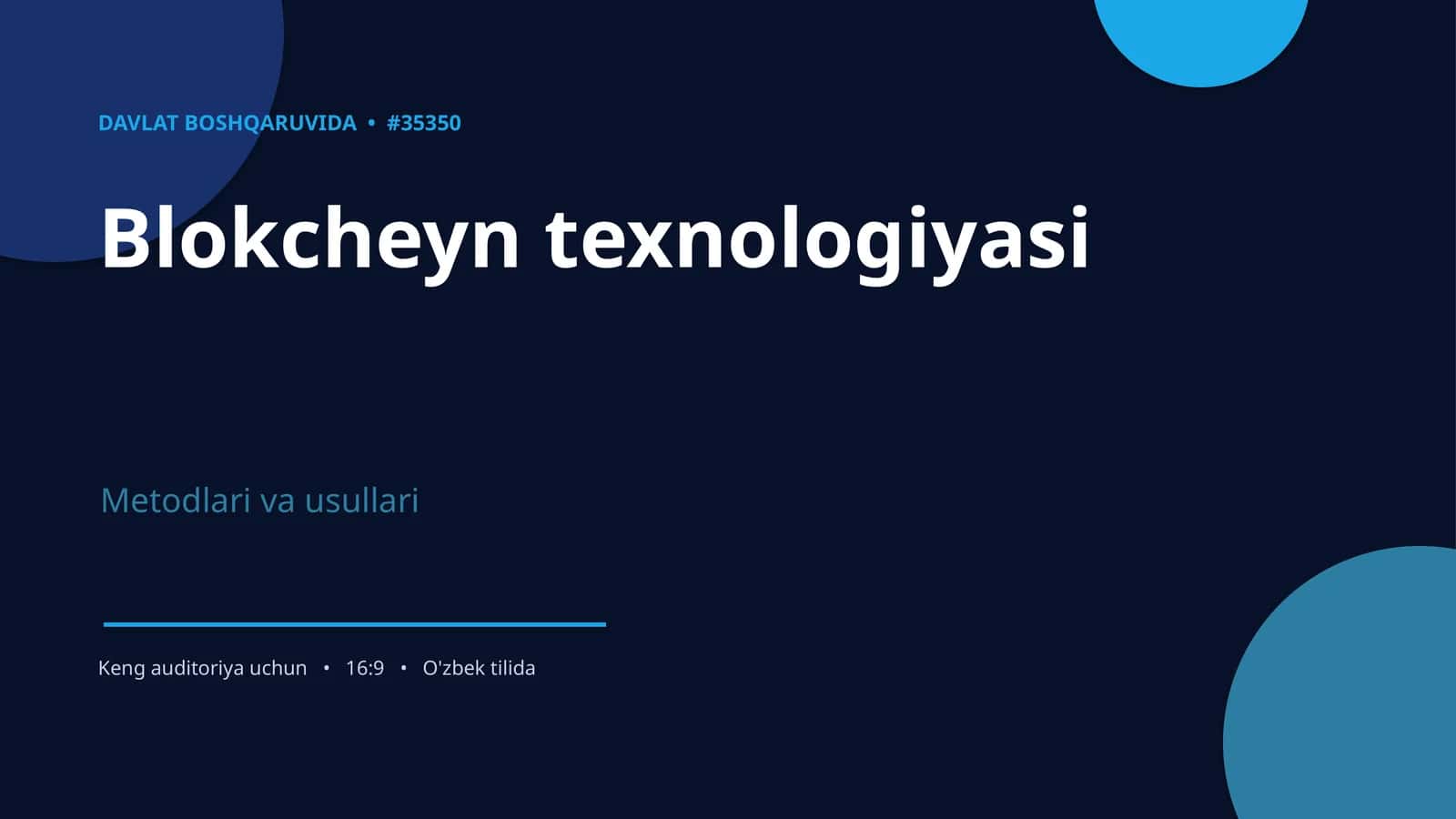 DAVLAT BOSHQARUVIDA • #35350

Blokcheyn texnologiyasi

Metodlari va usullari

Keng auditoriya uchun • 16:9 • O'zbek tilida